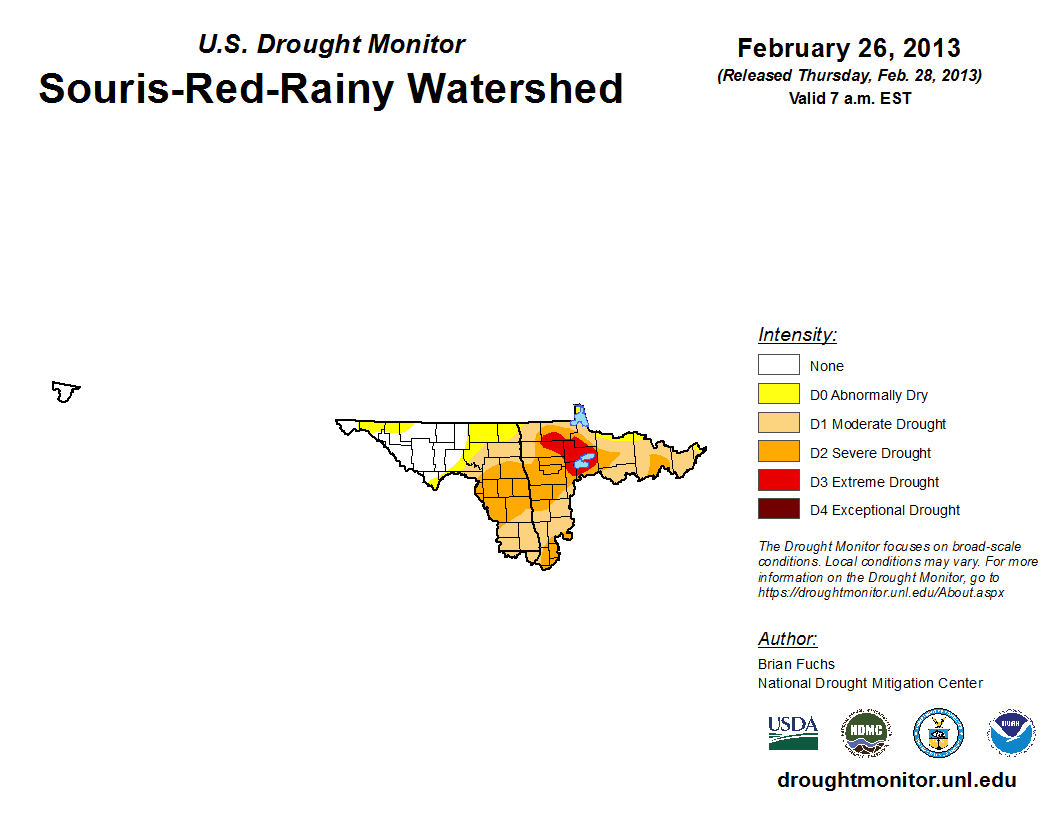 U.S. Drought Monitor
Souris-Red-Rainy Watershed

February 26, 2013
(Released Thursday, Feb. 28, 2013)
Valid 7 a.m. EST

Intensity:
None
D0 Abnormally Dry
D1 Moderate Drought
D2 Severe Drought
D3 Extreme Drought
D4 Exceptional Drought

The Drought Monitor focuses on broad-scale conditions. Local conditions may vary. For more information on the Drought Monitor, go to https://droughtmonitor.unl.edu/About.aspx

Author:
Brian Fuchs
National Drought Mitigation Center

USDA
NDMC
NOAA

droughtmonitor.unl.edu